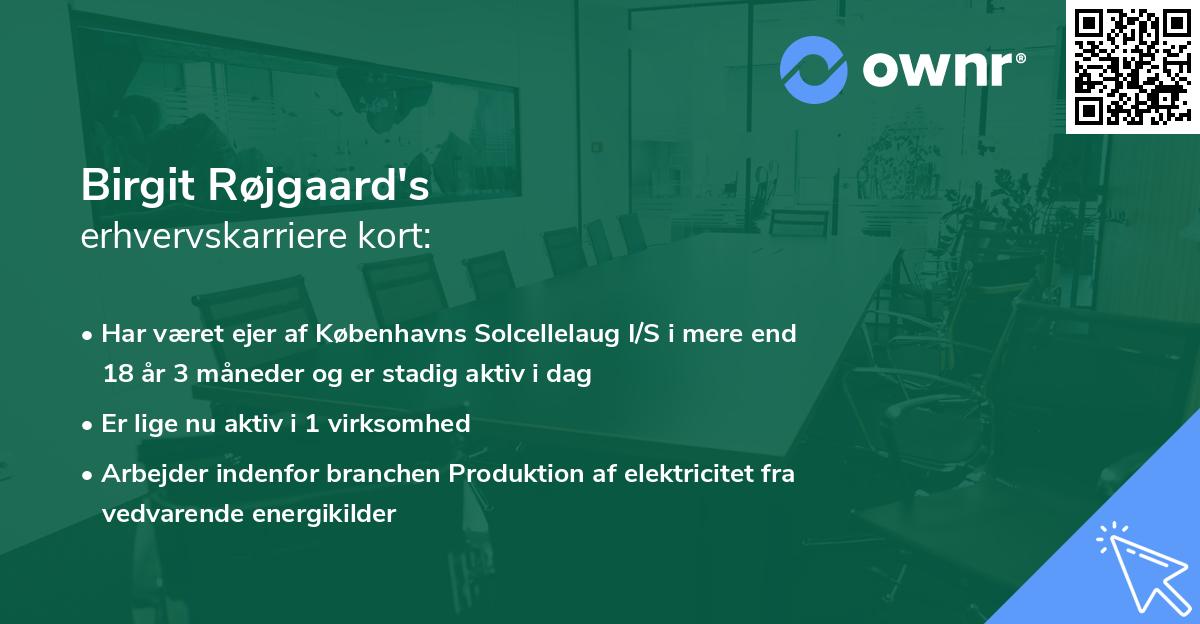 ownr®

Birgit Røjgaard's
erhvervskarriere kort:

• Har været ejer af Københavns Solcellelaug I/S i mere end 18 år 3 måneder og er stadig aktiv i dag

• Er lige nu aktiv i 1 virksomhed

• Arbejder indenfor branchen Produktion af elektricitet fra vedvarende energikilder